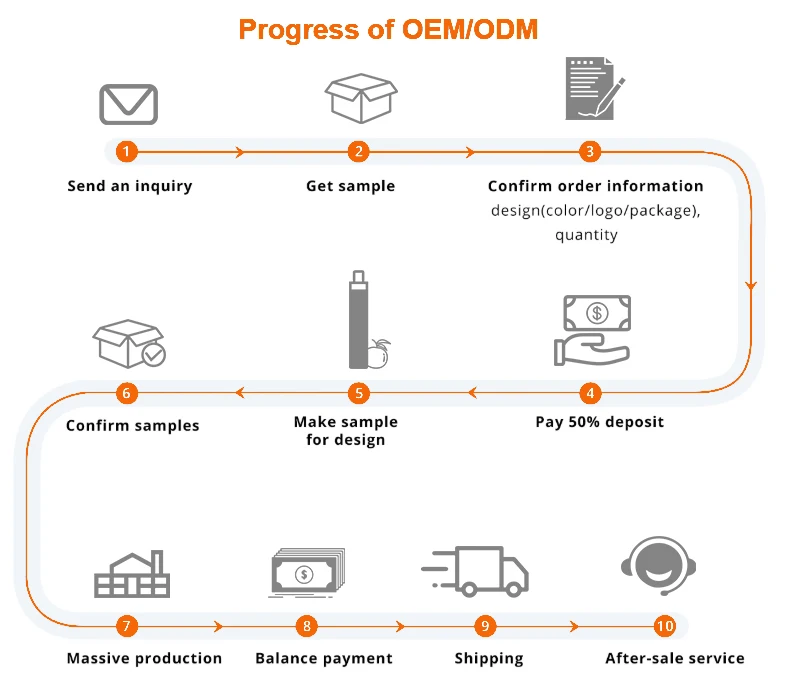 Progress of OEM/ODM

1
Send an inquiry

2
Get sample

3
Confirm order information
design(color/logo/package), quantity

4
Pay 50% deposit

5
Make sample for design

6
Confirm samples

7
Massive production

8
Balance payment

9
Shipping

10
After-sale service